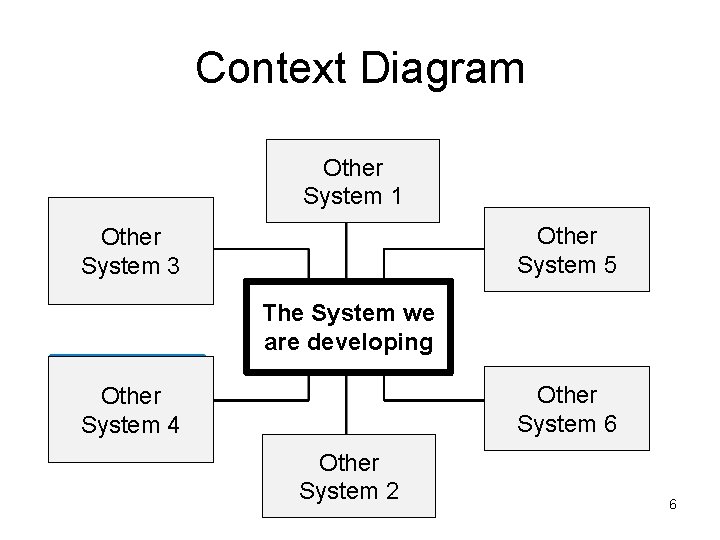 Context Diagram

Other System 1

Other System 3

Other System 5

The System we are developing

Other System 4

Other System 6

Other System 2

6